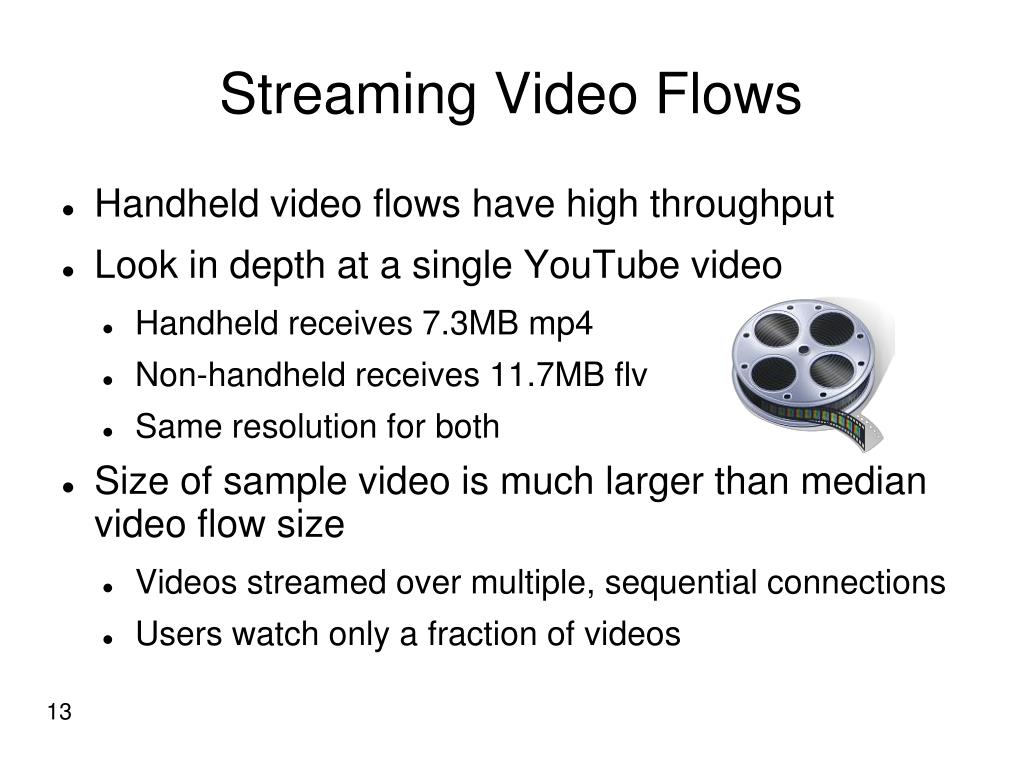 Streaming Video Flows

- Handheld video flows have high throughput
- Look in depth at a single YouTube video
  - Handheld receives 7.3MB mp4
  - Non-handheld receives 11.7MB flv
  - Same resolution for both
- Size of sample video is much larger than median video flow size
  - Videos streamed over multiple, sequential connections
  - Users watch only a fraction of videos

13